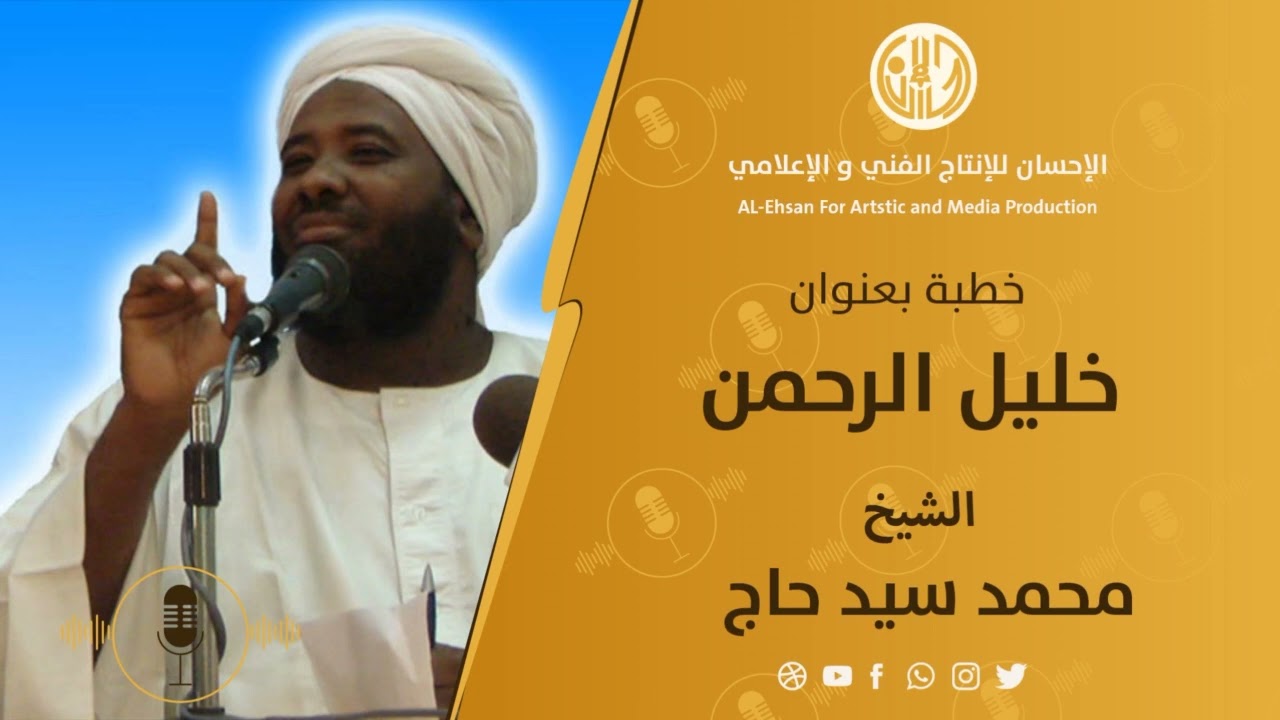 الإحسان للإنتاج الفني و الإعلامي
AL-Ehsan For Artstic and Media Production

خطبة بعنوان
خليل الرحمن

الشيخ
محمد سيد حاج